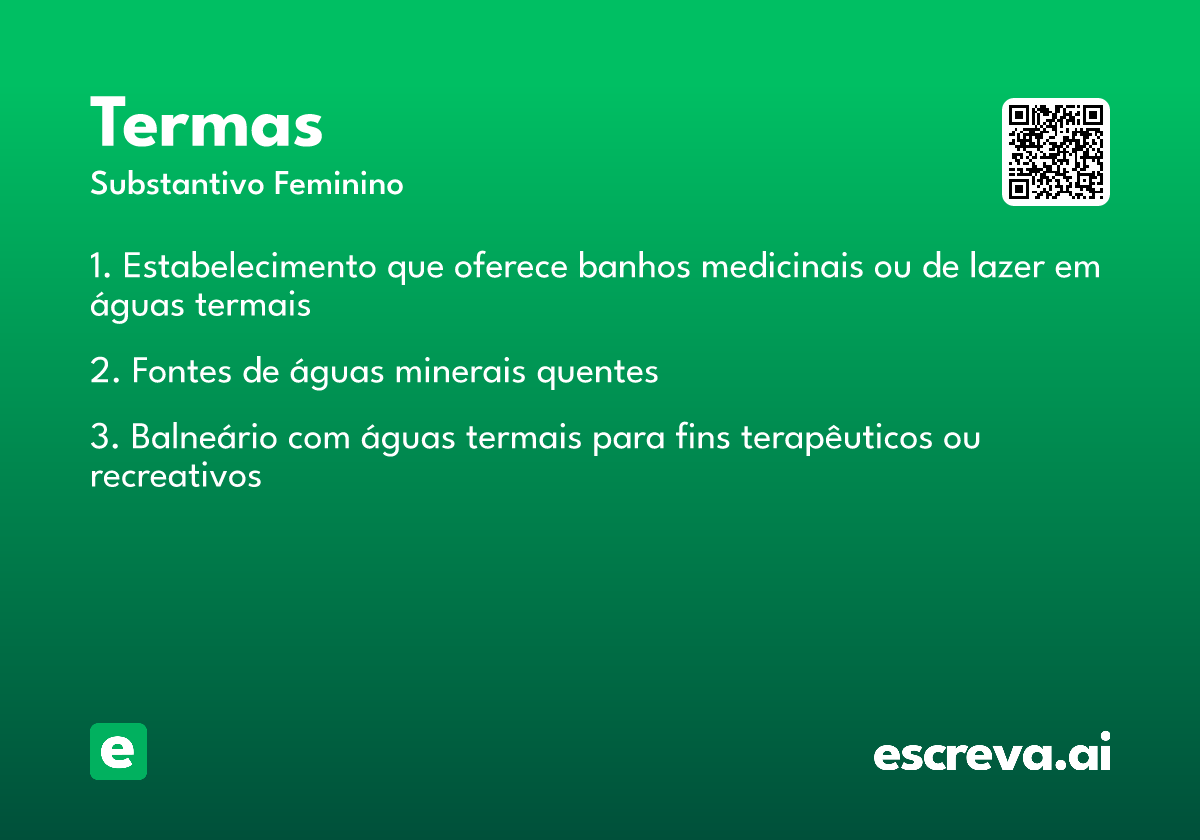 Termas
Substantivo Feminino

1. Estabelecimento que oferece banhos medicinais ou de lazer em águas termais

2. Fontes de águas minerais quentes

3. Balneário com águas termais para fins terapêuticos ou recreativos

e

escreva.ai